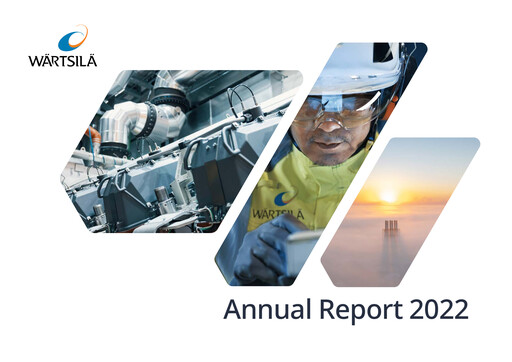 WÄRTSILÄ

WÄRTSILÄ

Annual Report 2022